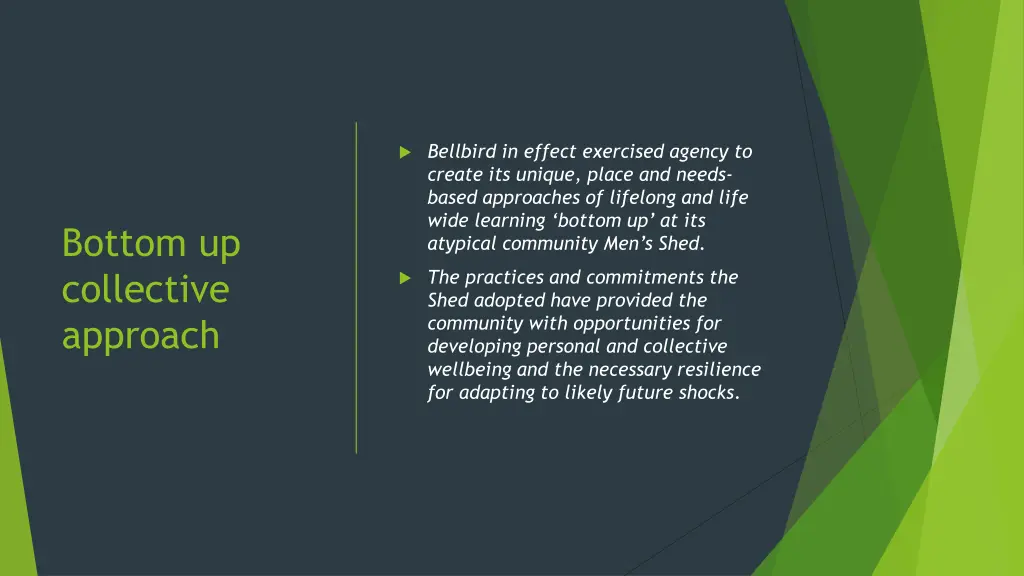 Bottom up collective approach

Bellbird in effect exercised agency to create its unique, place and needs-based approaches of lifelong and life wide learning ‘bottom up’ at its atypical community Men’s Shed.

The practices and commitments the Shed adopted have provided the community with opportunities for developing personal and collective wellbeing and the necessary resilience for adapting to likely future shocks.